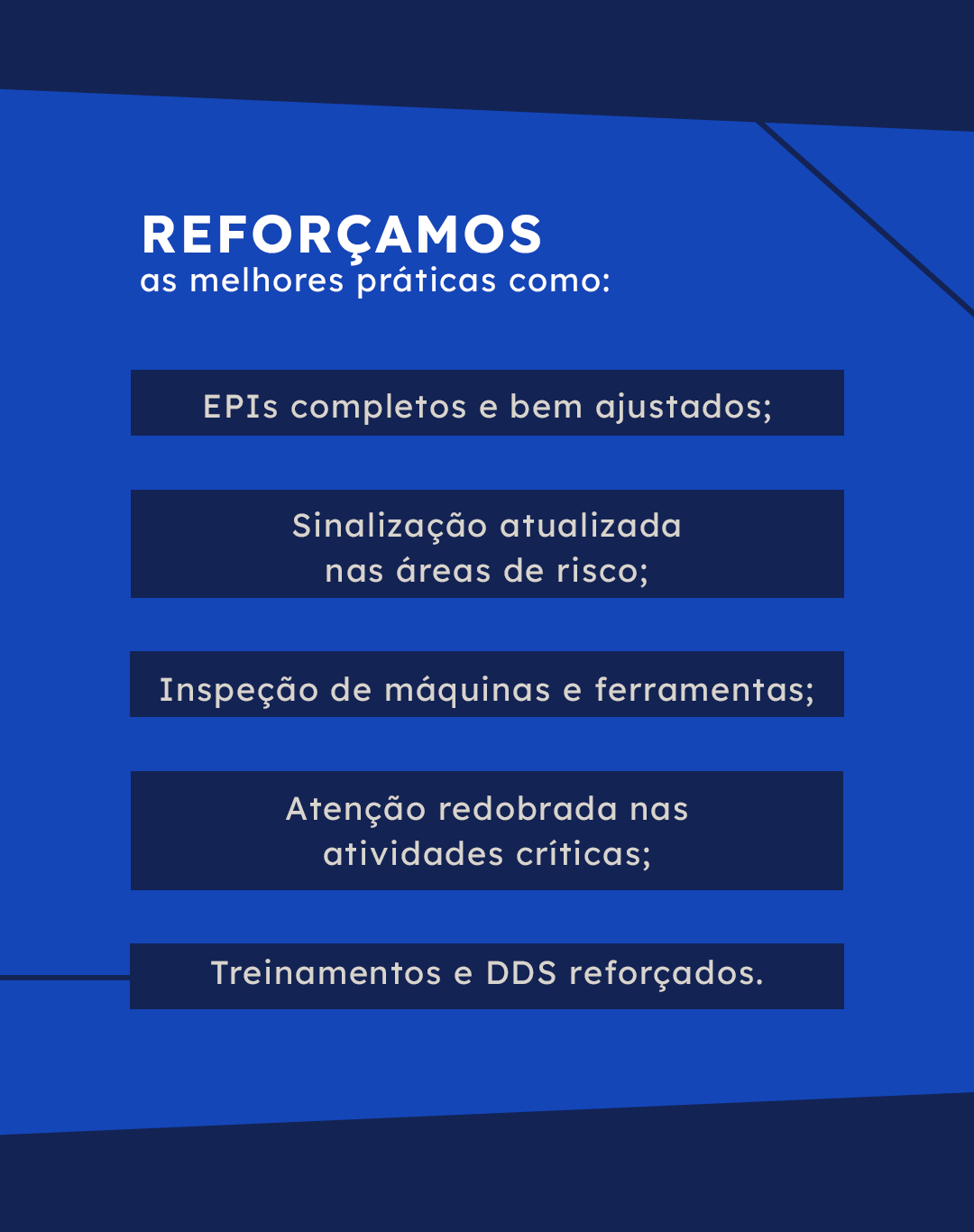 REFORÇAMOS
as melhores práticas como:

EPIs completos e bem ajustados;

Sinalização atualizada nas áreas de risco;

Inspeção de máquinas e ferramentas;

Atenção redobrada nas atividades críticas;

Treinamentos e DDS reforçados.